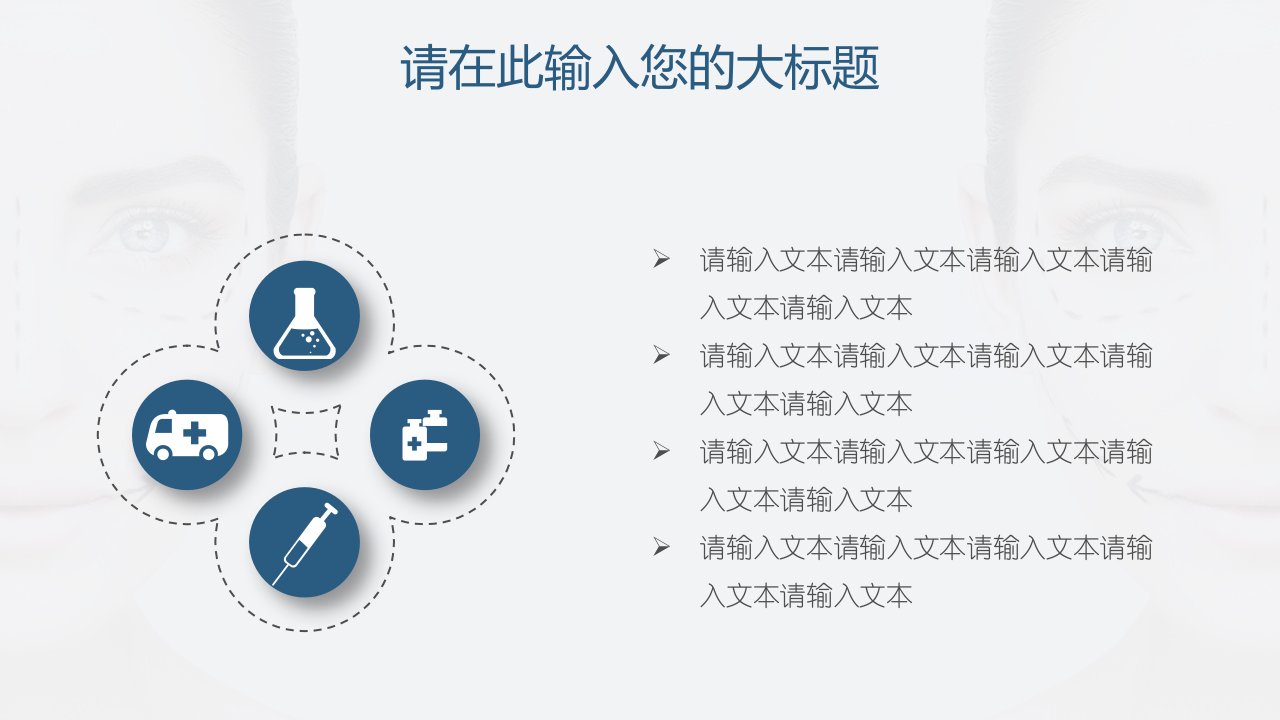 请在此输入您的大标题

➢ 请输入文本请输入文本请输入文本请输入文本请输入文本

➢ 请输入文本请输入文本请输入文本请输入文本请输入文本

➢ 请输入文本请输入文本请输入文本请输入文本请输入文本

➢ 请输入文本请输入文本请输入文本请输入文本请输入文本